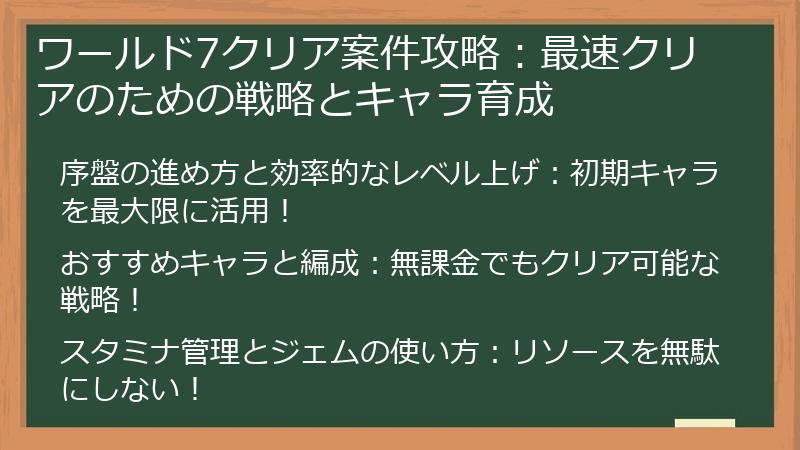 ワールド7クリア案件攻略：最速クリアのための戦略とキャラ育成

序盤の進め方と効率的なレベル上げ：初期キャラを最大限に活用！

おすすめキャラと編成：無課金でもクリア可能な戦略！

スタミナ管理とジェムの使い方：リソースを無駄にしない！